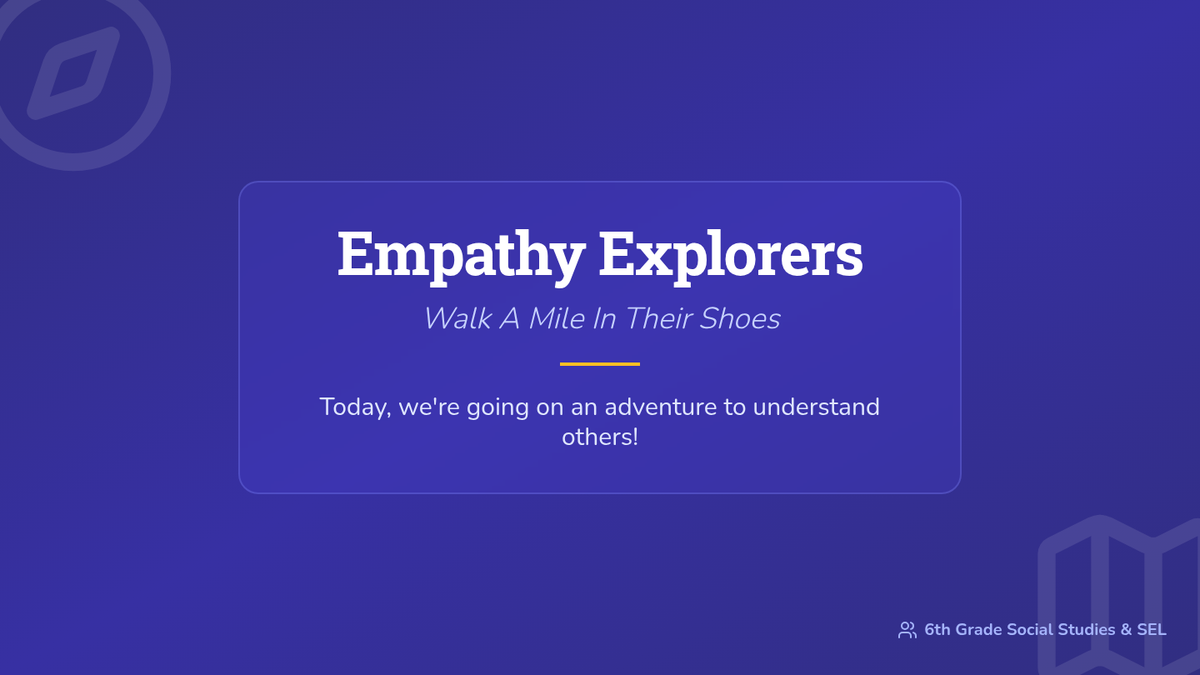 Empathy Explorers

Walk A Mile In Their Shoes

Today, we're going on an adventure to understand others!

6th Grade Social Studies & SEL